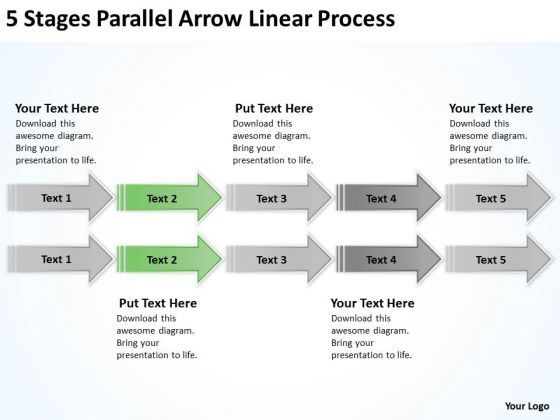 5 Stages Parallel Arrow Linear Process

Your Text Here
Download this awesome diagram. Bring your presentation to life.

Put Text Here
Download this awesome diagram. Bring your presentation to life.

Your Text Here
Download this awesome diagram. Bring your presentation to life.

Text 1
Text 2
Text 3
Text 4
Text 5

Text 1
Text 2
Text 3
Text 4
Text 5

Put Text Here
Download this awesome diagram. Bring your presentation to life.

Your Text Here
Download this awesome diagram. Bring your presentation to life.

Your Logo